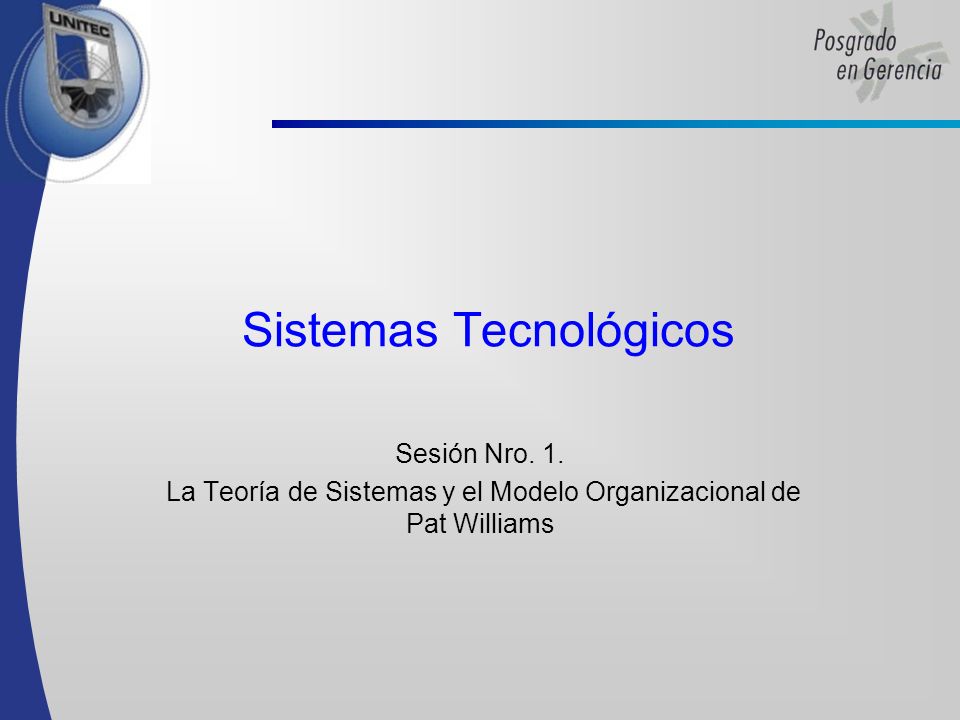 UNITEC

Posgrado
en Gerencia

Sistemas Tecnológicos

Sesión Nro. 1.
La Teoría de Sistemas y el Modelo Organizacional de Pat Williams